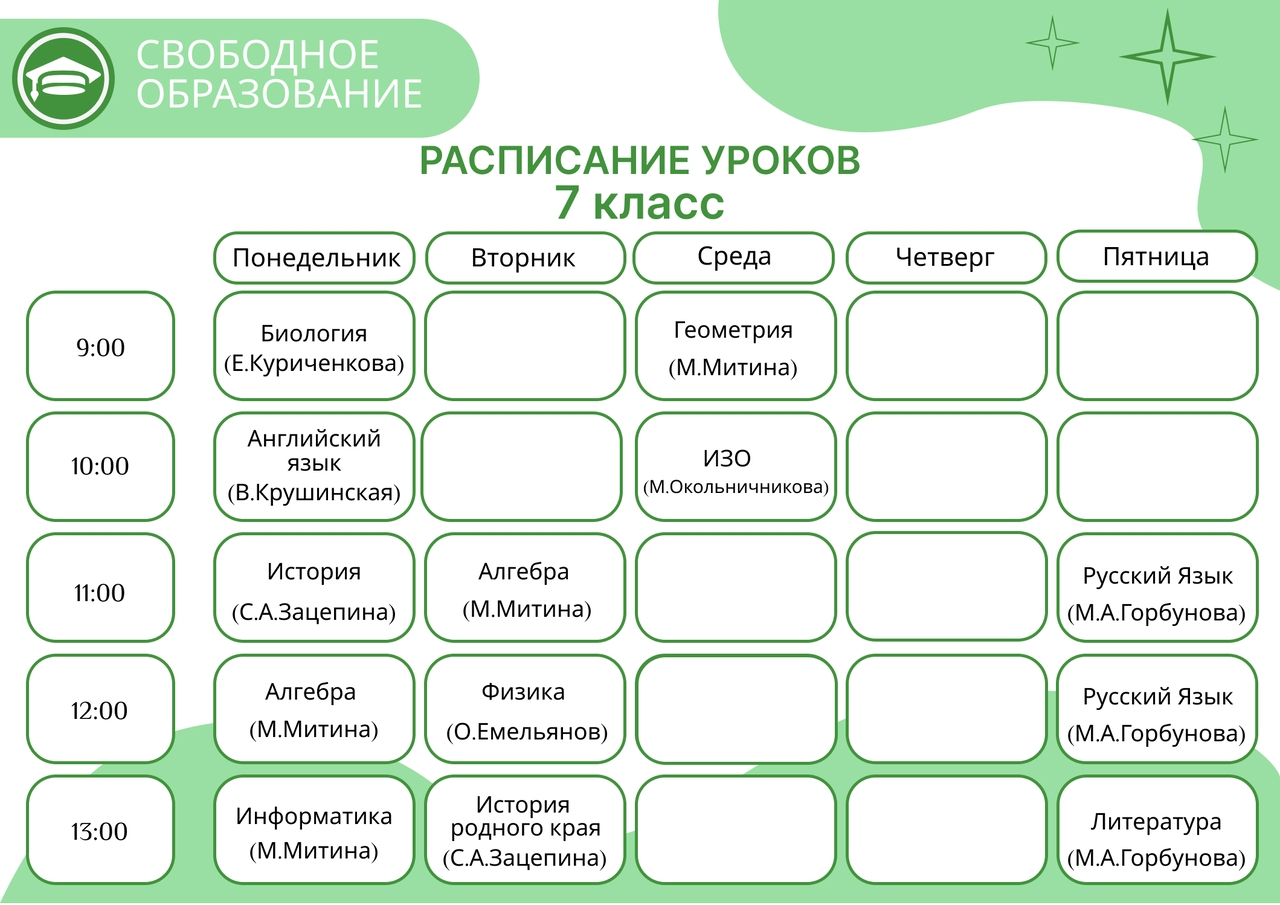 СВОБОДНОЕ ОБРАЗОВАНИЕ

РАСПИСАНИЕ УРОКОВ
7 класс

| | Понедельник | Вторник | Среда | Четверг | Пятница |
|---|---|---|---|---|---|
| 9:00 | Биология (Е.Куриченкова) | | Геометрия (М.Митина) | | |
| 10:00 | Английский язык (В.Крушинская) | | ИЗО (М.Окольничникова) | | |
| 11:00 | История (С.А.Зацепина) | Алгебра (М.Митина) | | | Русский Язык (М.А.Горбунова) |
| 12:00 | Алгебра (М.Митина) | Физика (О.Емельянов) | | | Русский Язык (М.А.Горбунова) |
| 13:00 | Информатика (М.Митина) | История родного края (С.А.Зацепина) | | | Литература (М.А.Горбунова) |